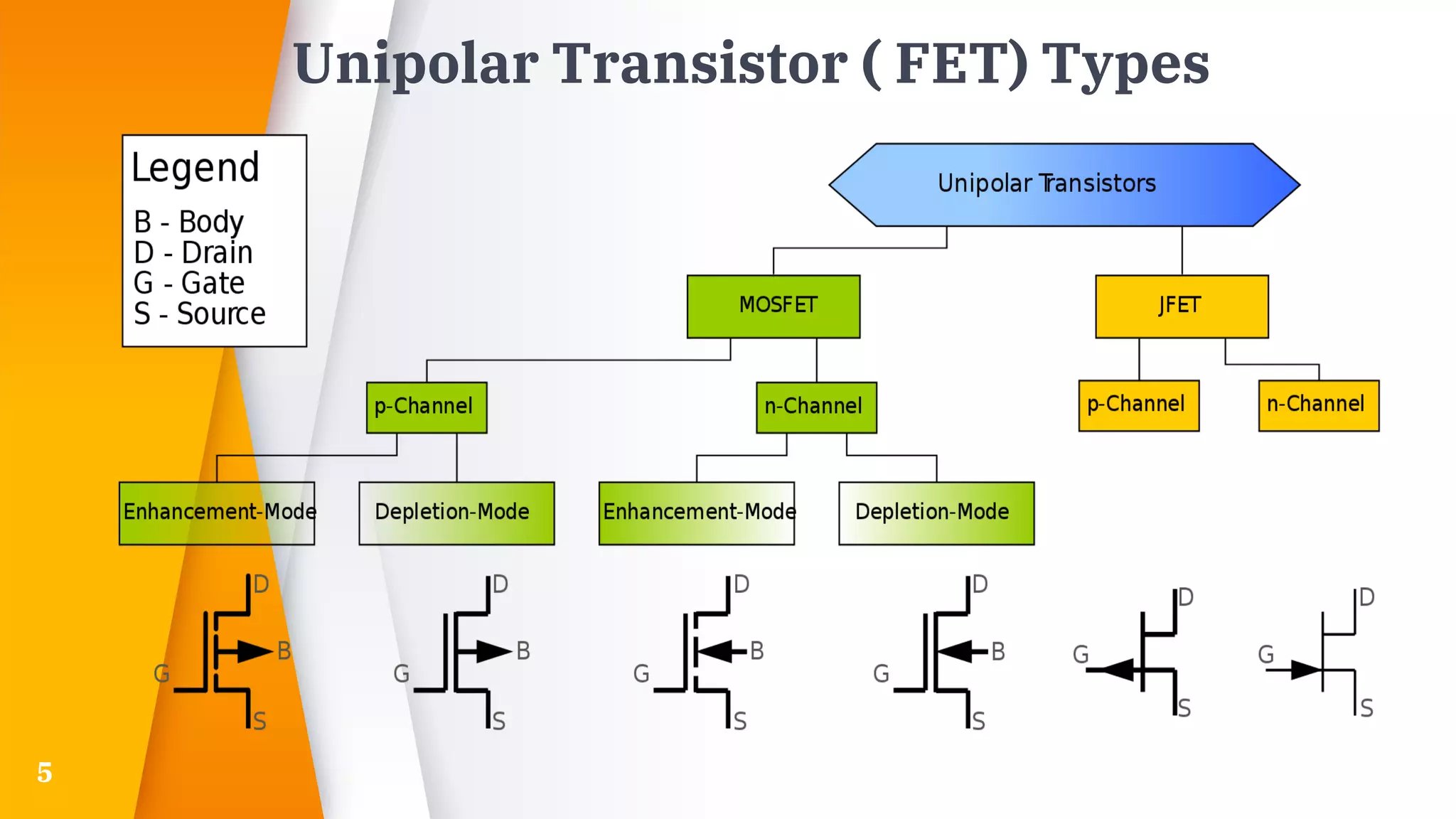 Unipolar Transistor ( FET) Types

Legend
B - Body
D - Drain
G - Gate
S - Source

Unipolar Transistors

MOSFET

JFET

p-Channel

n-Channel

p-Channel

n-Channel

Enhancement-Mode

Depletion-Mode

Enhancement-Mode

Depletion-Mode

D B G S

D B G S

D B G S

D B G S

D G S

D G S

5